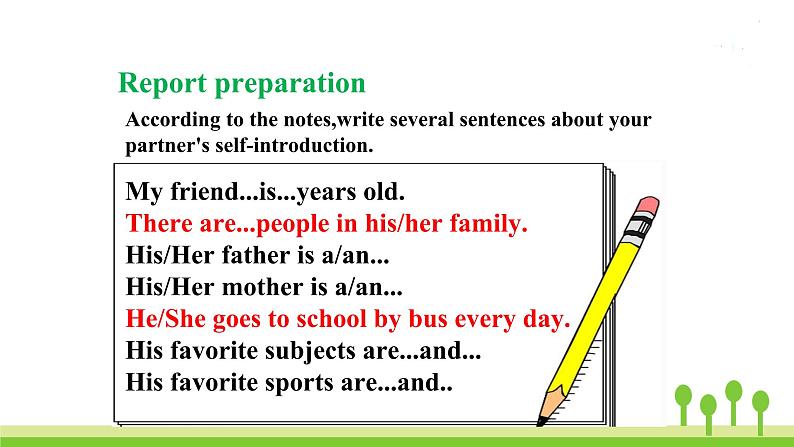 Report preparation

According to the notes,write several sentences about your partner's self-introduction.

My friend...is...years old.
There are...people in his/her family.
His/Her father is a/an...
His/Her mother is a/an...
He/She goes to school by bus every day.
His favorite subjects are...and...
His favorite sports are...and..